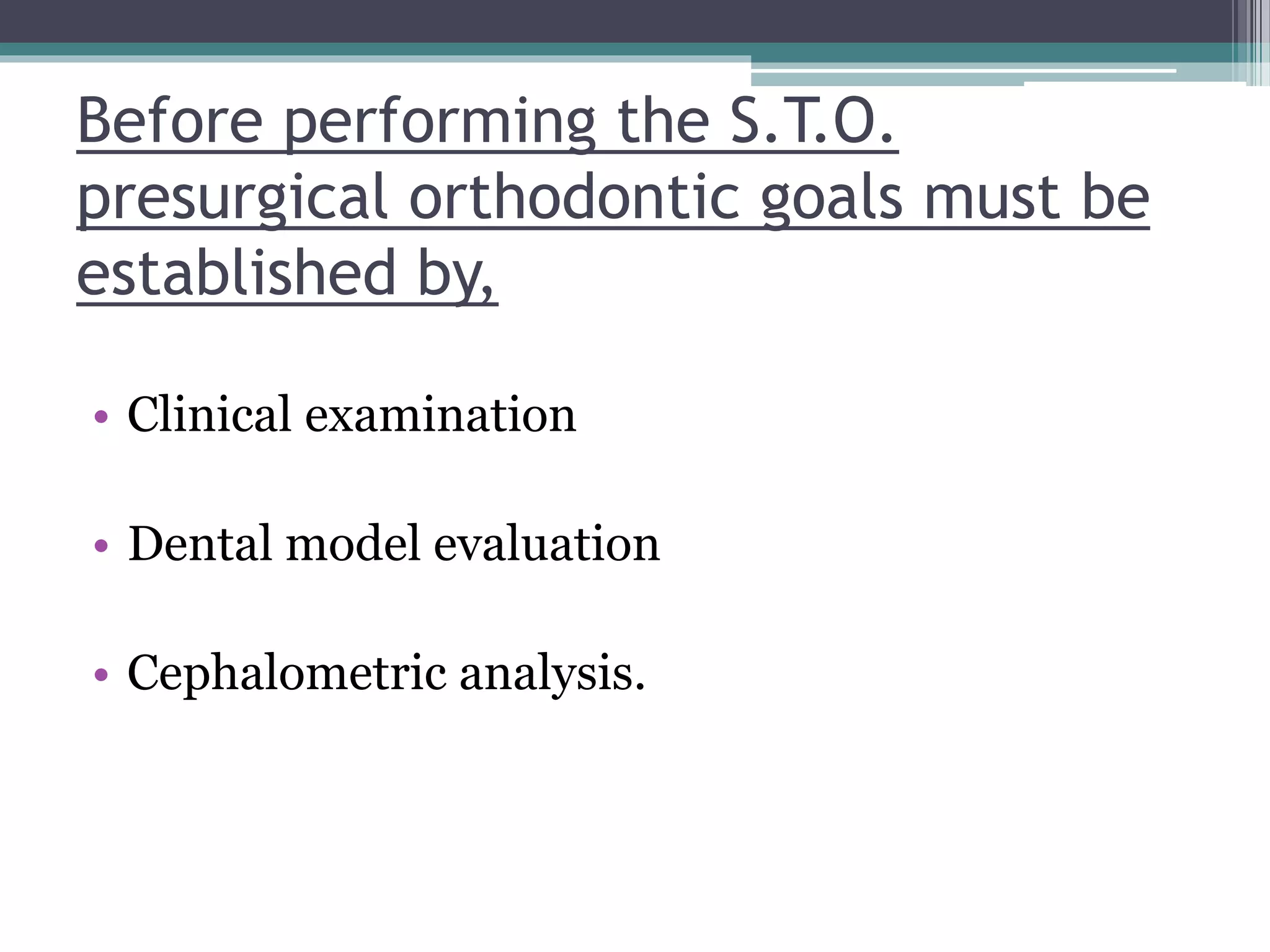 Before performing the S.T.O. presurgical orthodontic goals must be established by,

• Clinical examination

• Dental model evaluation

• Cephalometric analysis.